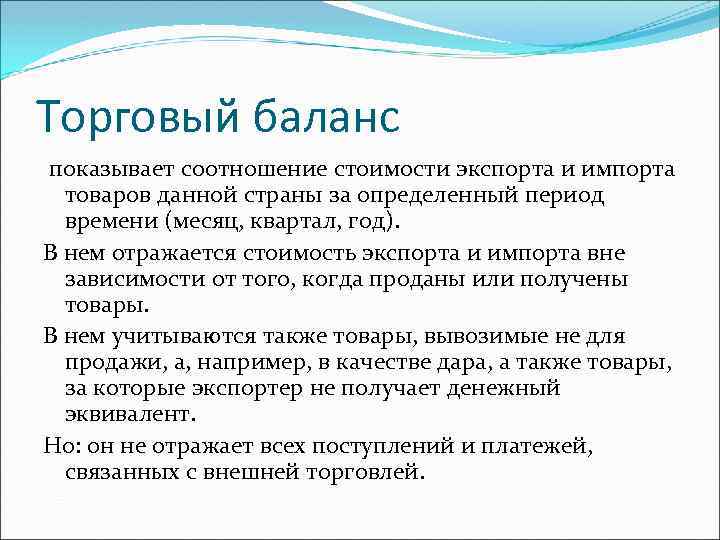 Торговый баланс

показывает соотношение стоимости экспорта и импорта товаров данной страны за определенный период времени (месяц, квартал, год).

В нем отражается стоимость экспорта и импорта вне зависимости от того, когда проданы или получены товары.

В нем учитываются также товары, вывозимые не для продажи, а, например, в качестве дара, а также товары, за которые экспортер не получает денежный эквивалент.

Но: он не отражает всех поступлений и платежей, связанных с внешней торговлей.